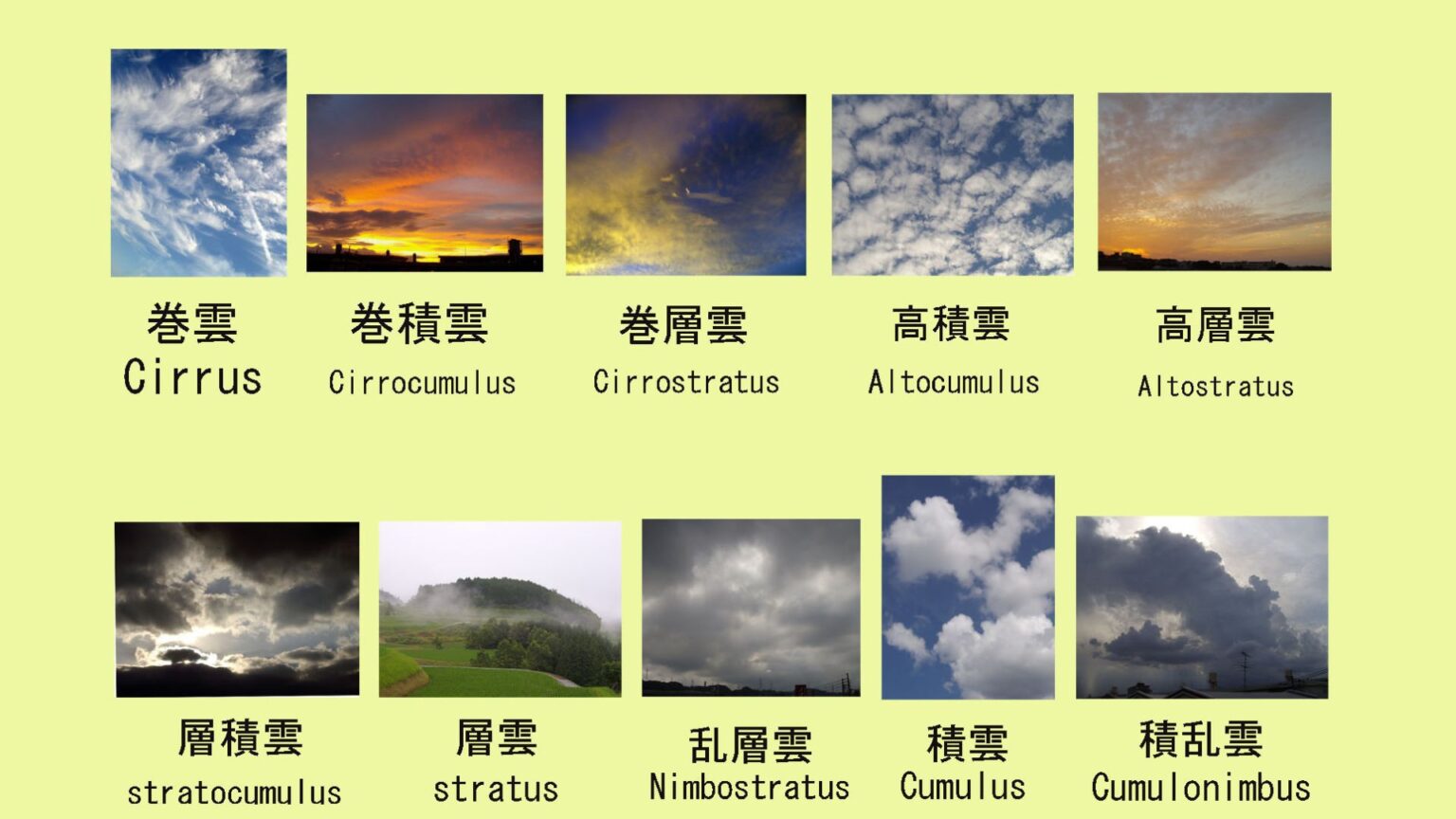 巻雲
Cirrus

巻積雲
Cirrocumulus

巻層雲
Cirrostratus

高積雲
Altocumulus

高層雲
Altostratus

層積雲
stratocumulus

層雲
stratus

乱層雲
Nimbostratus

積雲
Cumulus

積乱雲
Cumulonimbus